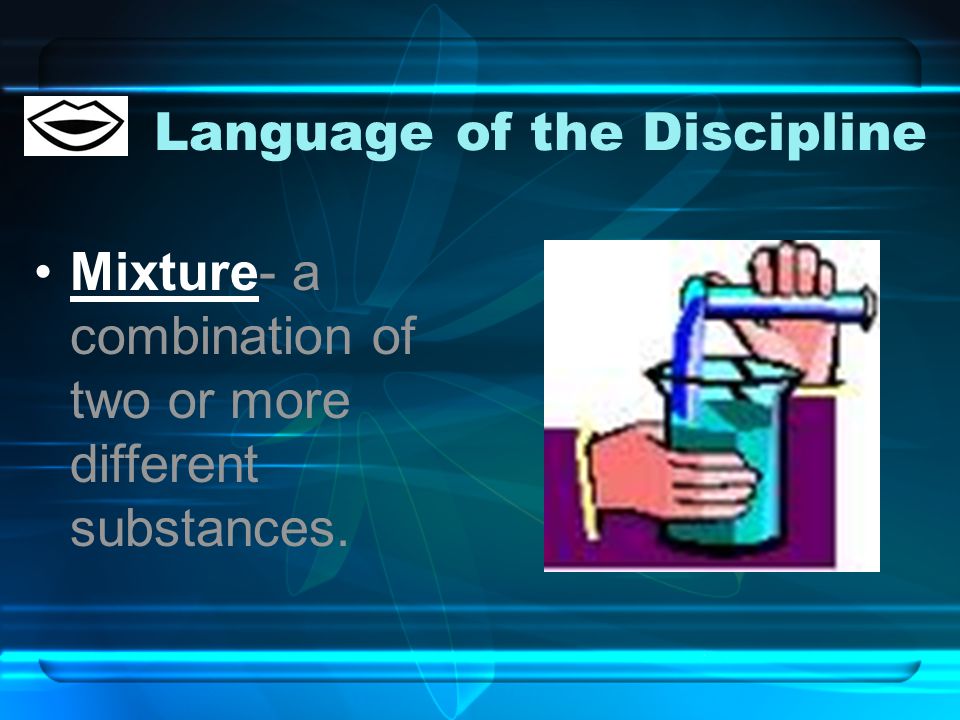 Language of the Discipline

• Mixture- a combination of two or more different substances.